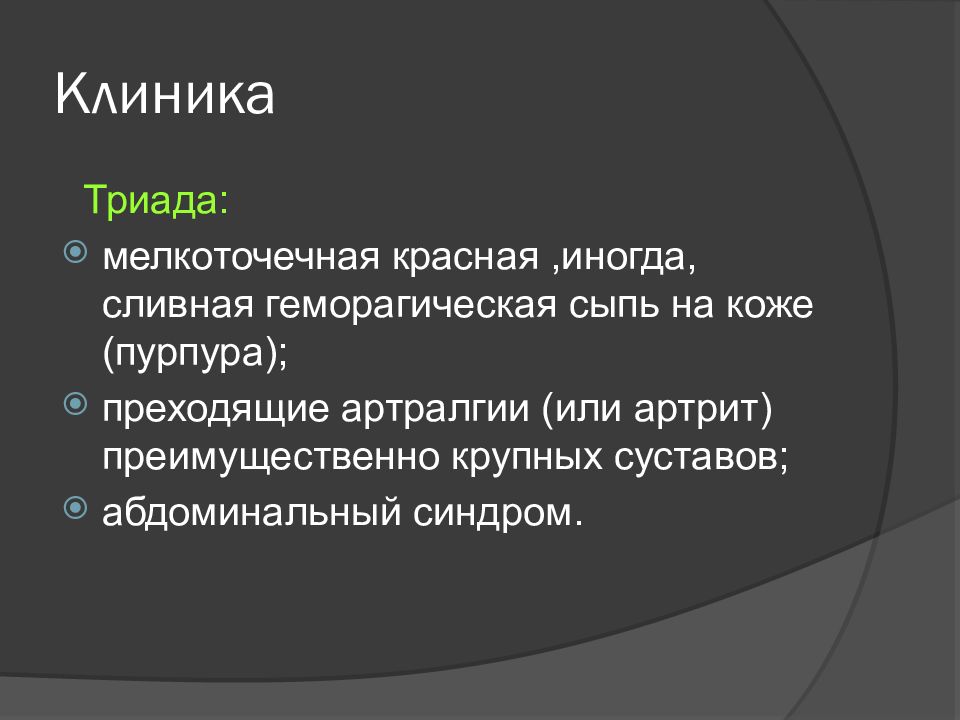 Клиника

Триада:

мелкоточечная красная ,иногда, сливная геморагическая сыпь на коже (пурпура);

преходящие артралгии (или артрит) преимущественно крупных суставов;

абдоминальный синдром.